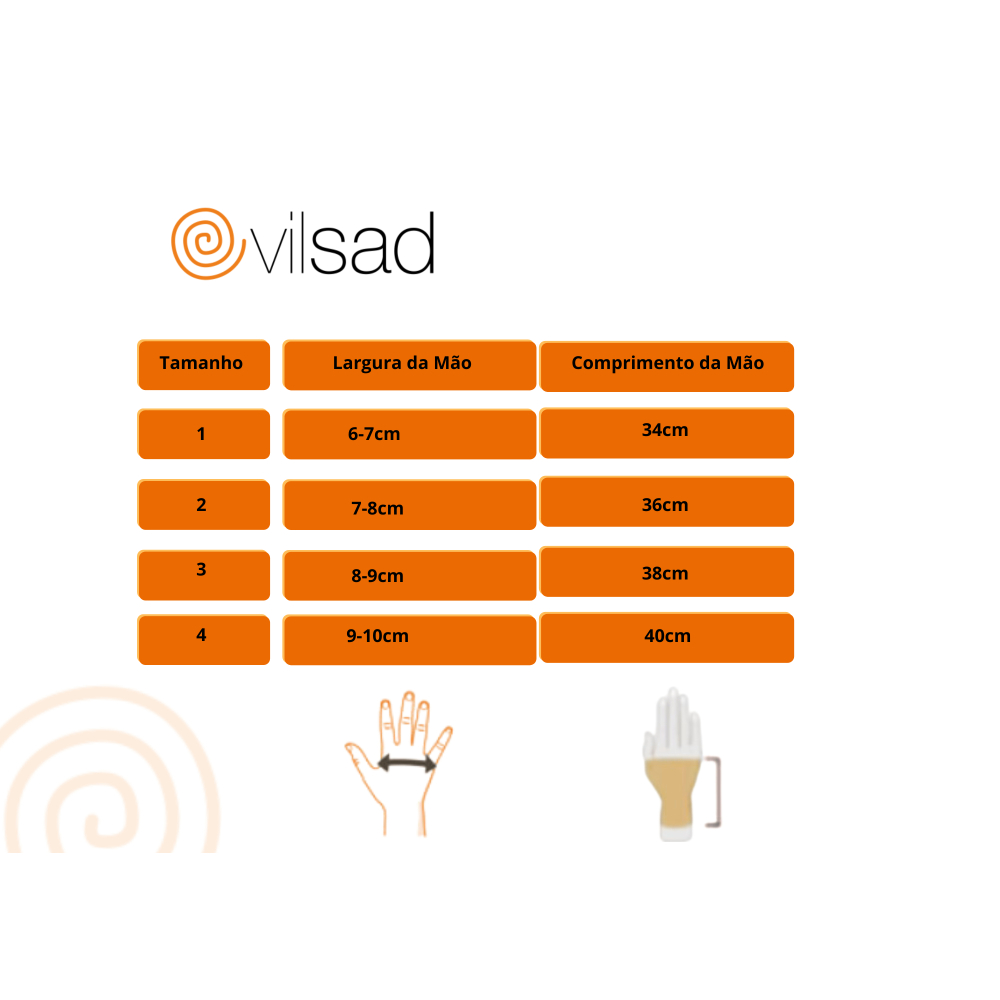 vilsad

| Tamanho | Largura da Mão | Comprimento da Mão |
|---|---|---|
| 1 | 6-7cm | 34cm |
| 2 | 7-8cm | 36cm |
| 3 | 8-9cm | 38cm |
| 4 | 9-10cm | 40cm |